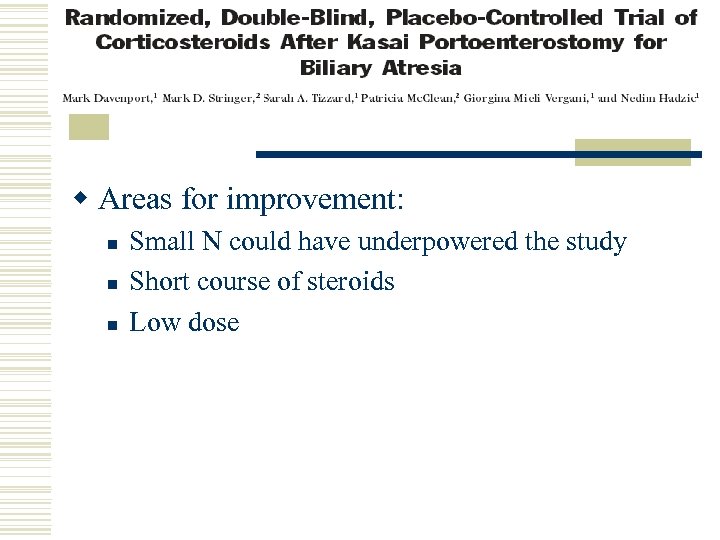 Randomized, Double-Blind, Placebo-Controlled Trial of Corticosteroids After Kasai Portoenterostomy for Biliary Atresia

Mark Davenport,$^1$ Mark D. Stringer,$^2$ Sarah A. Tizzard,$^1$ Patricia McClean,$^2$ Giorgina Mieli Vergani,$^1$ and Nedim Hadzic$^1$

Areas for improvement:

Small N could have underpowered the study

Short course of steroids

Low dose